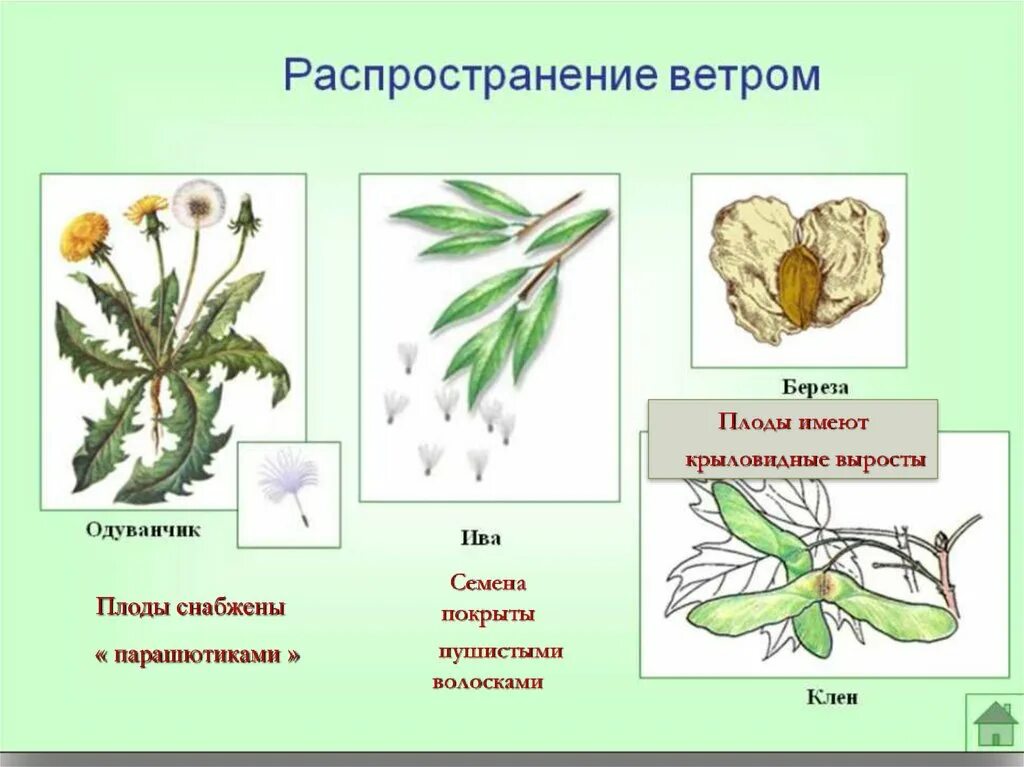 Распространение ветром

Одуванчик

Плоды снабжены

« парашютиками »

Ива

Семена покрыты пушистыми волосками

Береза

Плоды имеют крыловидные выросты

Клен